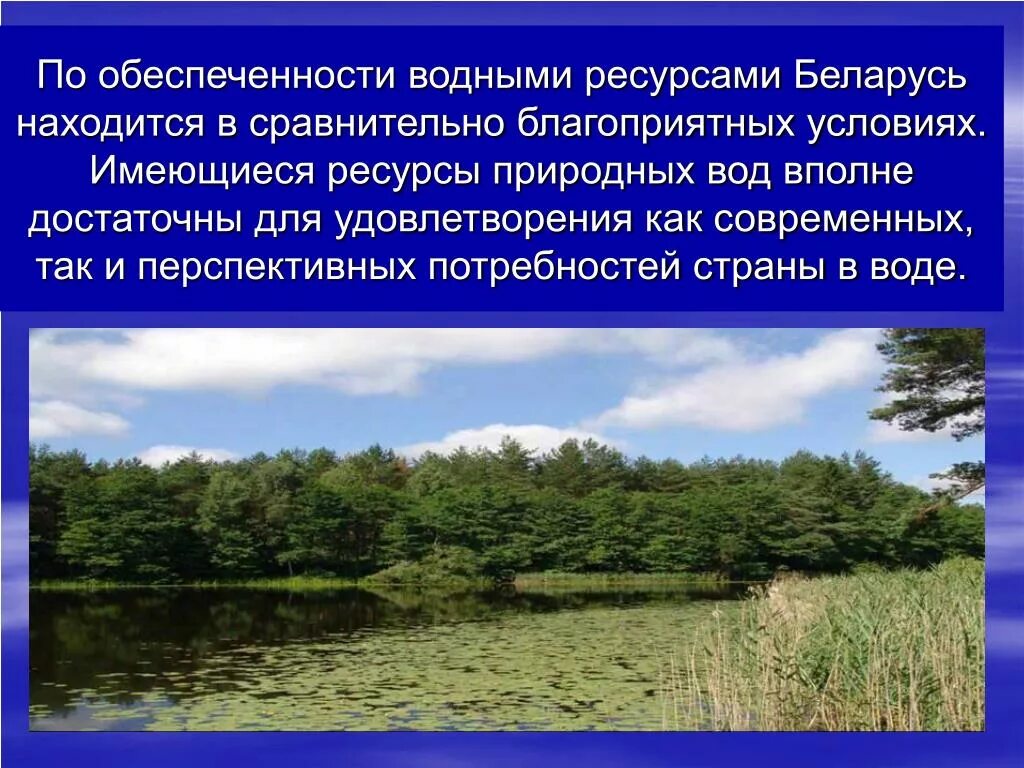 По обеспеченности водными ресурсами Беларусь находится в сравнительно благоприятных условиях. Имеющиеся ресурсы природных вод вполне достаточны для удовлетворения как современных, так и перспективных потребностей страны в воде.